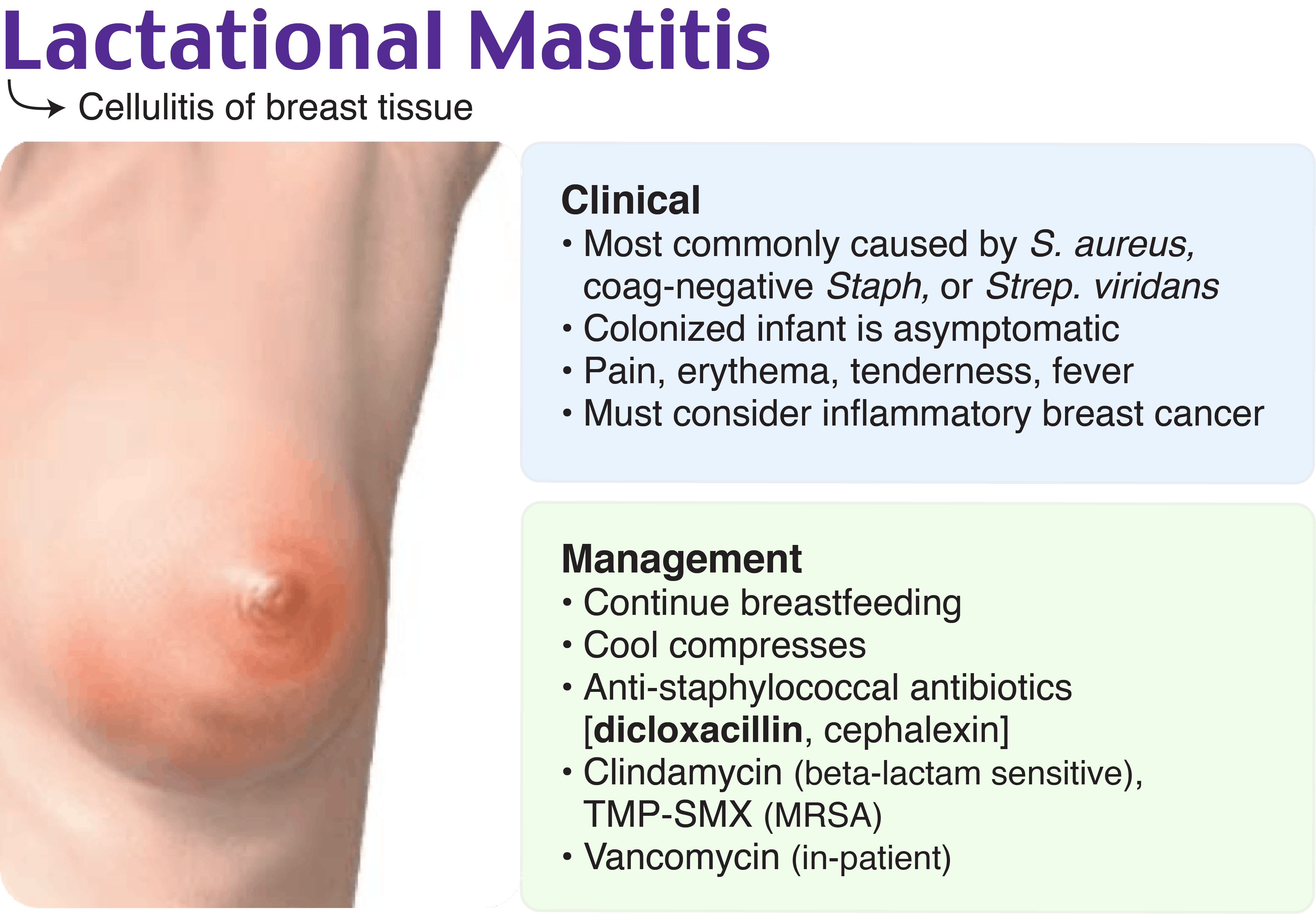 Lactational Mastitis

Cellulitis of breast tissue

Clinical
• Most commonly caused by S. aureus, coag-negative Staph, or Strep. viridans
• Colonized infant is asymptomatic
• Pain, erythema, tenderness, fever
• Must consider inflammatory breast cancer

Management
• Continue breastfeeding
• Cool compresses
• Anti-staphylococcal antibiotics [dicloxacillin, cephalexin]
• Clindamycin (beta-lactam sensitive), TMP-SMX (MRSA)
• Vancomycin (in-patient)